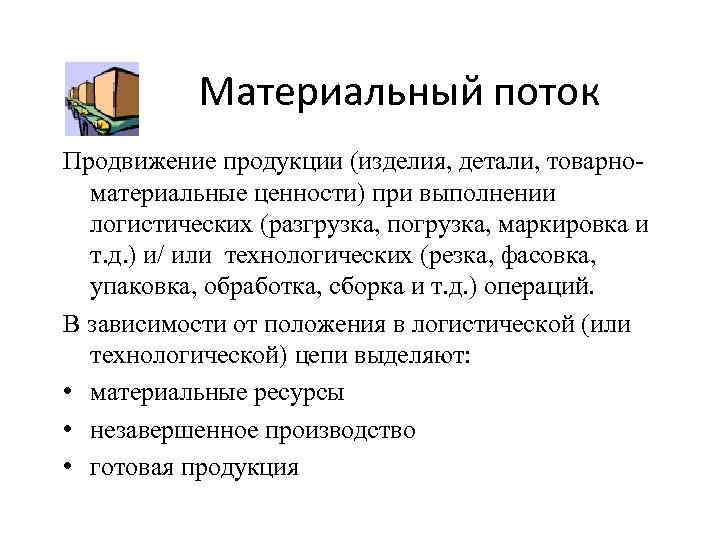 Материальный поток

Продвижение продукции (изделия, детали, товарно-материальные ценности) при выполнении логистических (разгрузка, погрузка, маркировка и т.д.) и/ или технологических (резка, фасовка, упаковка, обработка, сборка и т.д.) операций.

В зависимости от положения в логистической (или технологической) цепи выделяют:

• материальные ресурсы
• незавершенное производство
• готовая продукция